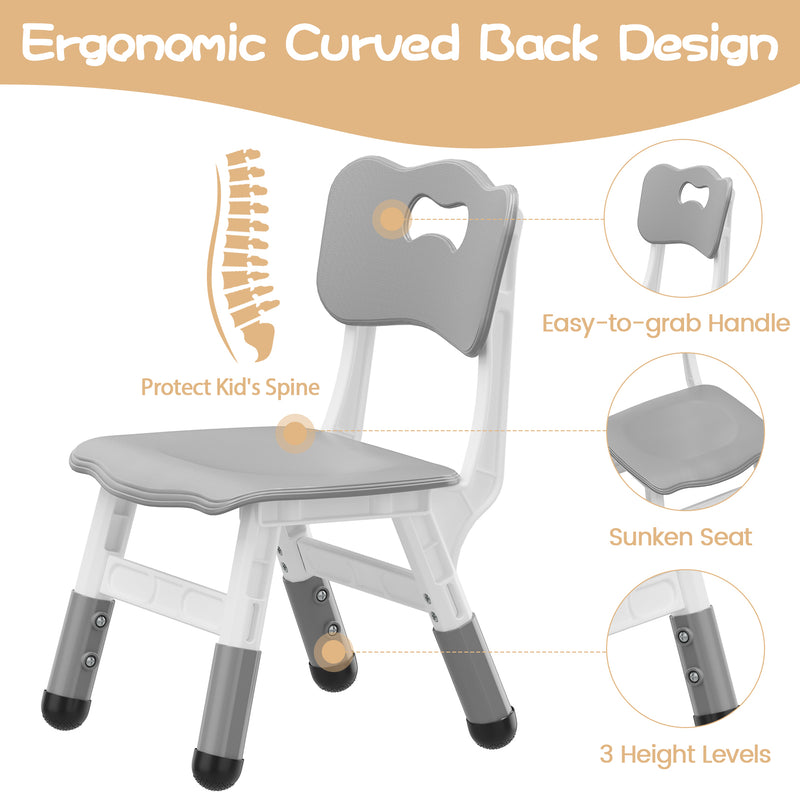 Ergonomic Curved Back Design

Protect Kid's Spine

Easy-to-grab Handle

Sunken Seat

3 Height Levels